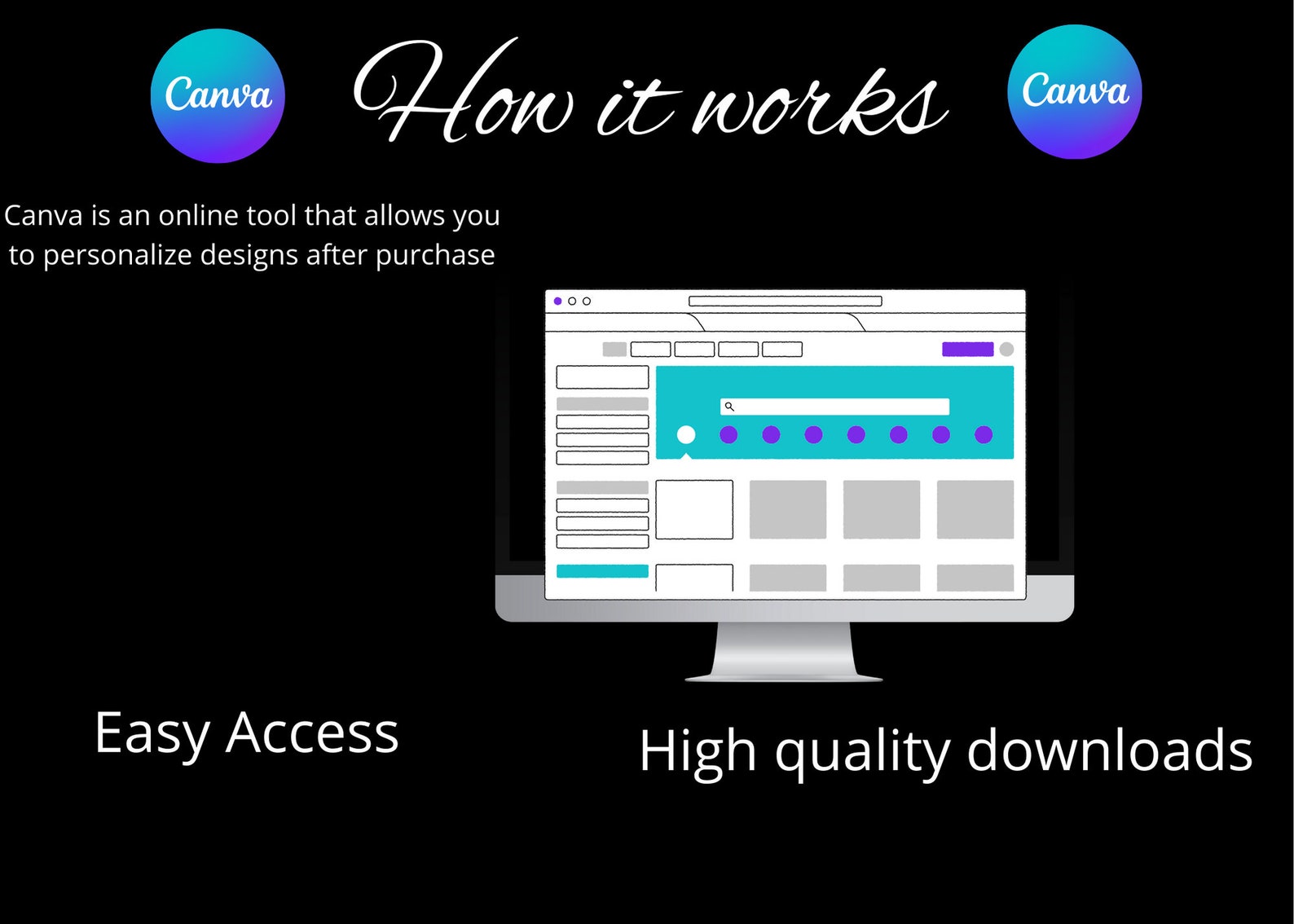 Canva

How it works

Canva

Canva is an online tool that allows you to personalize designs after purchase

Easy Access

High quality downloads